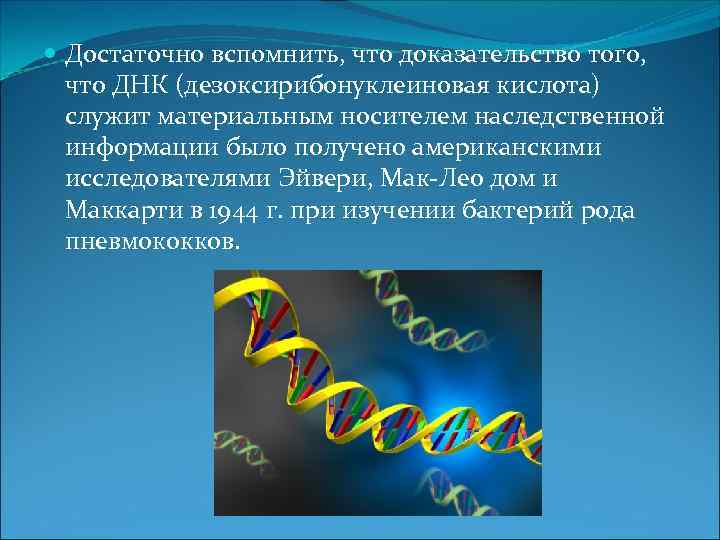 Достаточно вспомнить, что доказательство того, что ДНК (дезоксирибонуклеиновая кислота) служит материальным носителем наследственной информации было получено американскими исследователями Эйвери, Мак-Лео дом и Маккарти в 1944 г. при изучении бактерий рода пневмококков.